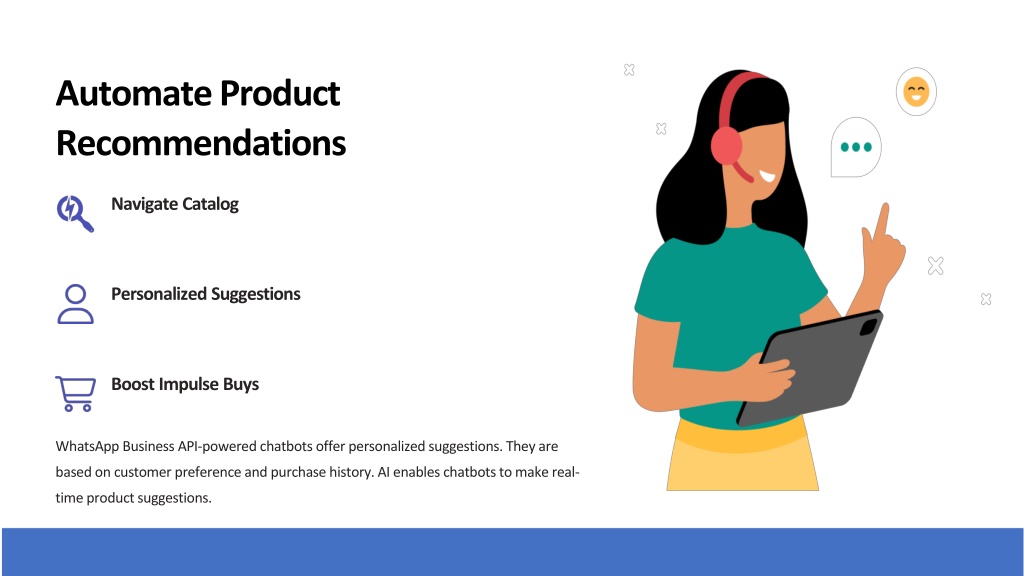 Automate Product Recommendations

Navigate Catalog

Personalized Suggestions

Boost Impulse Buys

WhatsApp Business API-powered chatbots offer personalized suggestions. They are based on customer preference and purchase history. AI enables chatbots to make real-time product suggestions.